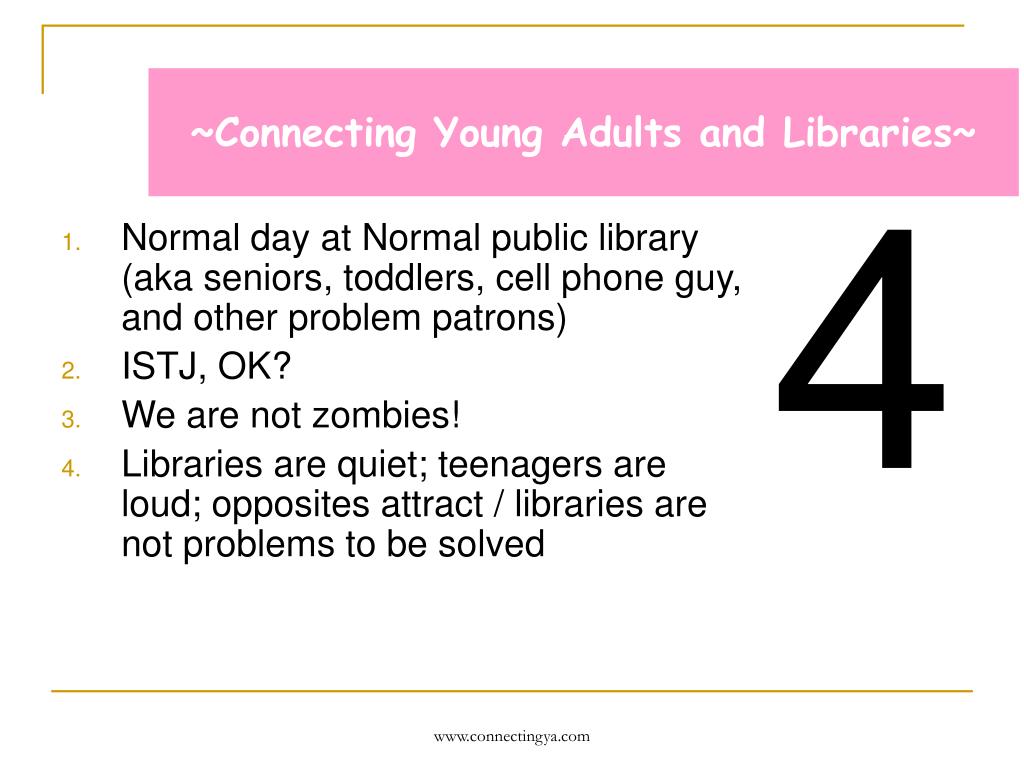 ~Connecting Young Adults and Libraries~

1. Normal day at Normal public library (aka seniors, toddlers, cell phone guy, and other problem patrons)
2. ISTJ, OK?
3. We are not zombies!
4. Libraries are quiet; teenagers are loud; opposites attract / libraries are not problems to be solved

4

www.connectingya.com